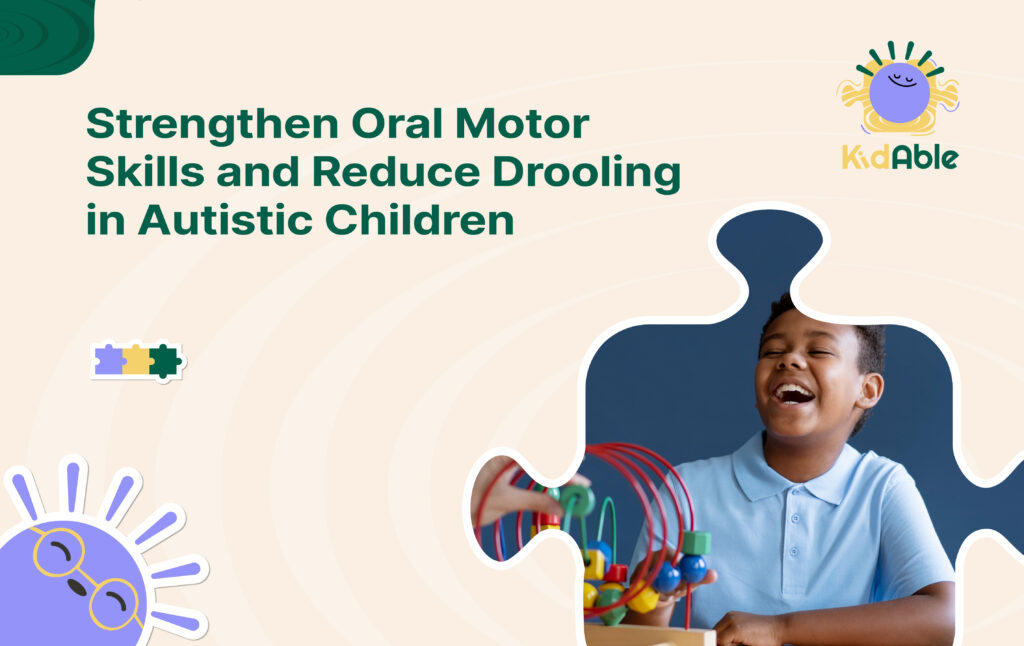 Strengthen Oral Motor Skills and Reduce Drooling in Autistic Children

KidAble